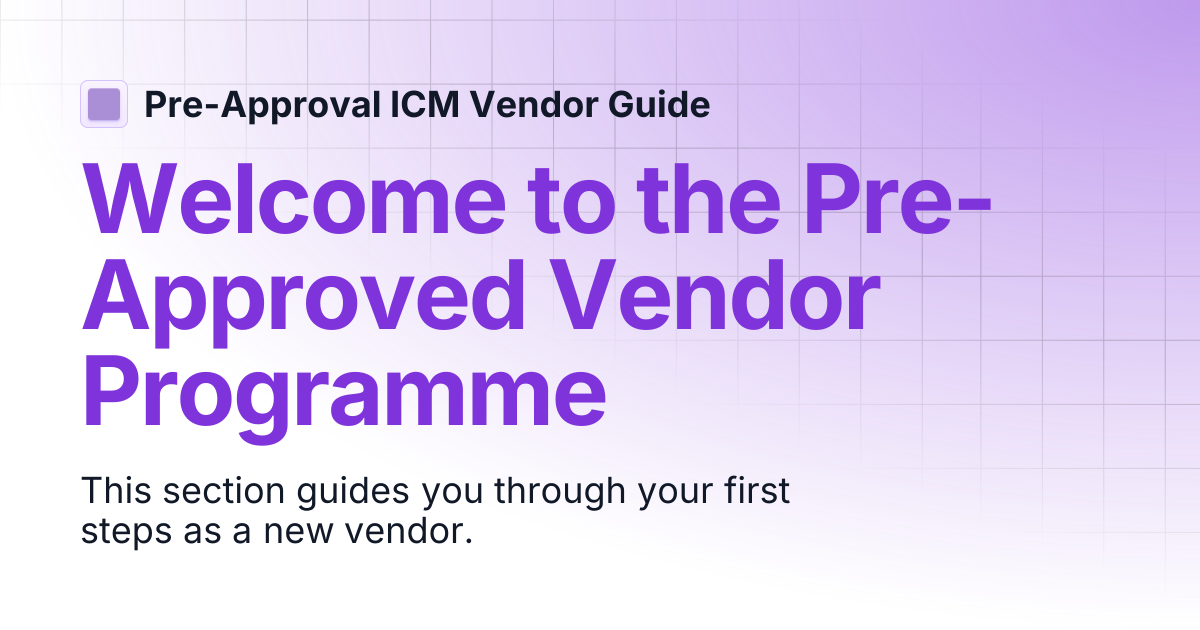 Pre-Approval ICM Vendor Guide

Welcome to the Pre-Approved Vendor Programme

This section guides you through your first steps as a new vendor.